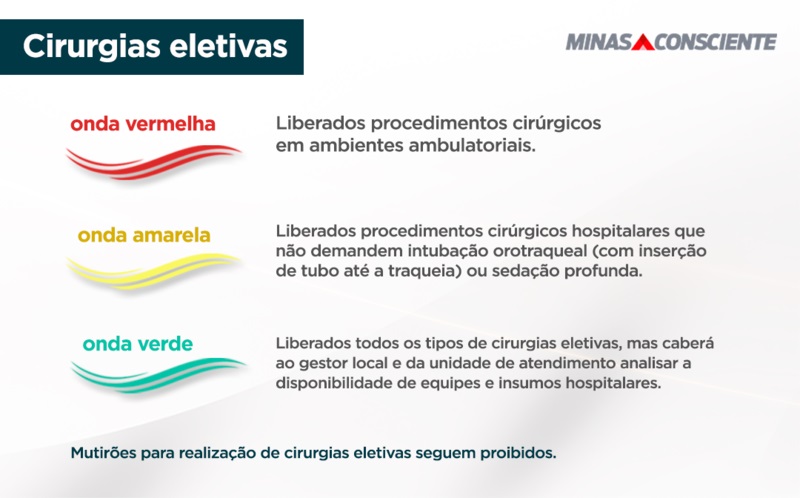 Cirurgias eletivas

MINAS CONSCIENTE

onda vermelha

Liberados procedimentos cirúrgicos em ambientes ambulatoriais.

onda amarela

Liberados procedimentos cirúrgicos hospitalares que não demandem intubação orotraqueal (com inserção de tubo até a traqueia) ou sedação profunda.

onda verde

Liberados todos os tipos de cirurgias eletivas, mas caberá ao gestor local e da unidade de atendimento analisar a disponibilidade de equipes e insumos hospitalares.

Mutirões para realização de cirurgias eletivas seguem proibidos.